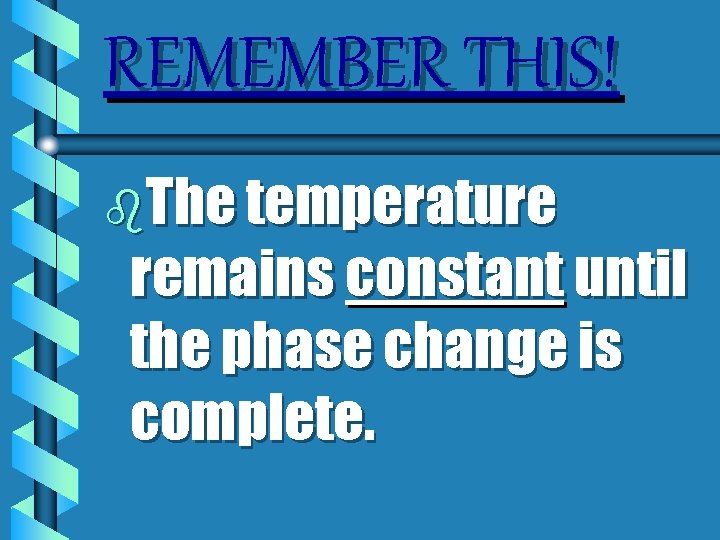 REMEMBER THIS!

The temperature remains constant until the phase change is complete.